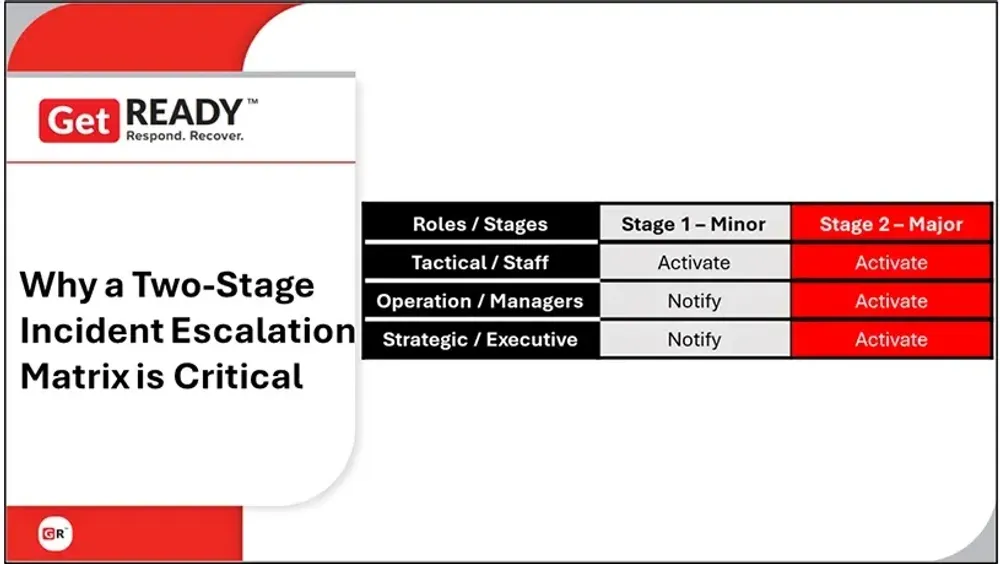 Get READY™
Respond. Recover.

Why a Two-Stage Incident Escalation Matrix is Critical

| Roles / Stages | Stage 1 – Minor | Stage 2 – Major |
|---|---|---|
| Tactical / Staff | Activate | Activate |
| Operation / Managers | Notify | Activate |
| Strategic / Executive | Notify | Activate |

GR™